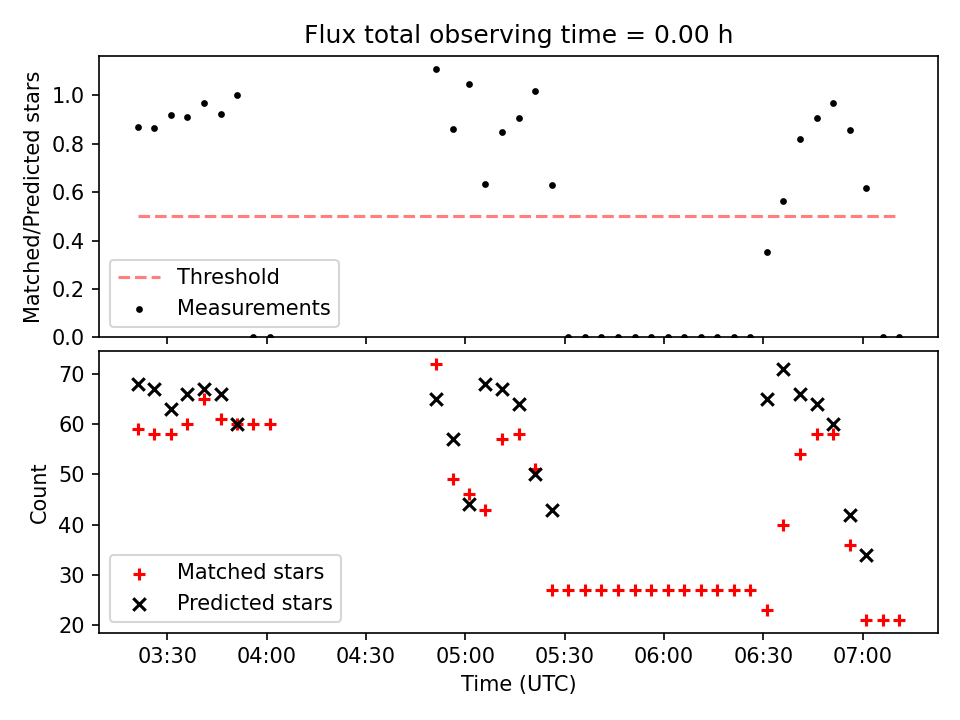 Flux total observing time = 0.00 h

Matched/Predicted stars

1.0
0.8
0.6
0.4
0.2
0.0

Threshold
Measurements

Count

70
60
50
40
30
20

Matched stars
Predicted stars

03:30
04:00
04:30
05:00
05:30
06:00
06:30
07:00

Time (UTC)